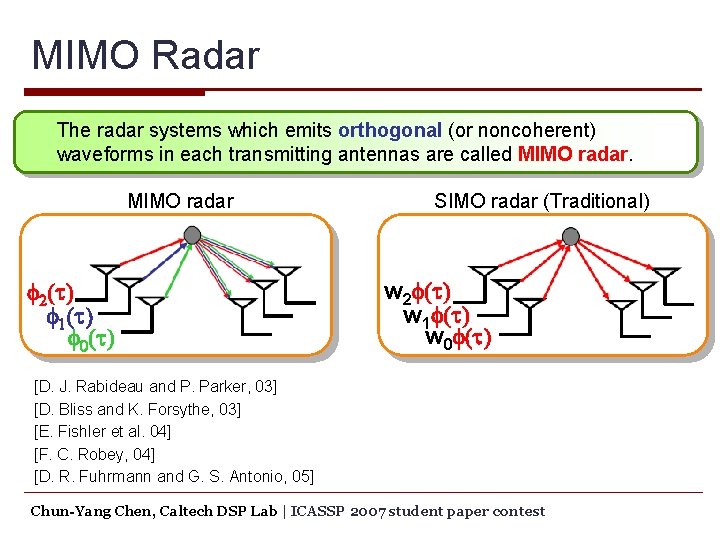 MIMO Radar

The radar systems which emits orthogonal (or noncoherent) waveforms in each transmitting antennas are called MIMO radar.

MIMO radar

$\phi_2(\tau)$
$\phi_1(\tau)$
$\phi_0(\tau)$

SIMO radar (Traditional)

$w_2\phi(\tau)$
$w_1\phi(\tau)$
$w_0\phi(\tau)$

[D. J. Rabideau and P. Parker, 03]
[D. Bliss and K. Forsythe, 03]
[E. Fishler et al. 04]
[F. C. Robey, 04]
[D. R. Fuhrmann and G. S. Antonio, 05]

Chun-Yang Chen, Caltech DSP Lab | ICASSP 2007 student paper contest